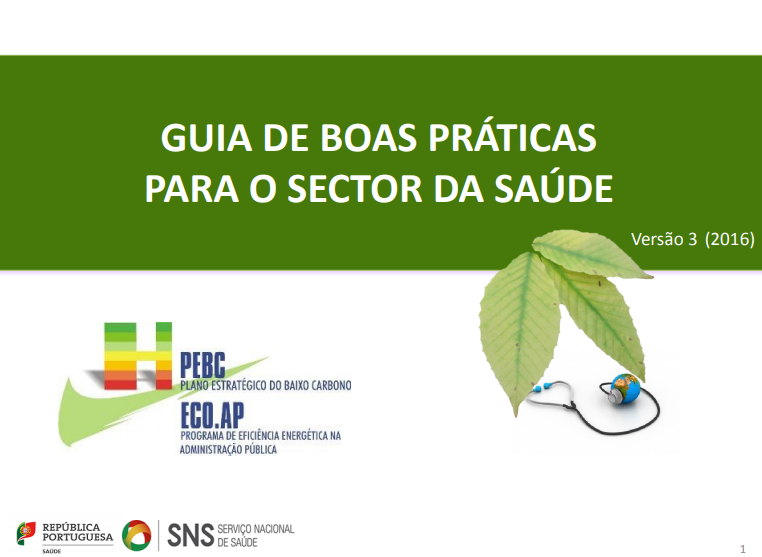 GUIA DE BOAS PRÁTICAS
PARA O SECTOR DA SAÚDE

Versão 3 (2016)

PEBC
PLANO ESTRATÉGICO DO BAIXO CARBONO

ECO.AP
PROGRAMA DE EFICIÊNCIA ENERGÉTICA NA ADMINISTRAÇÃO PÚBLICA

REPÚBLICA PORTUGUESA
SAÚDE

SNS SERVIÇO NACIONAL DE SAÚDE

1